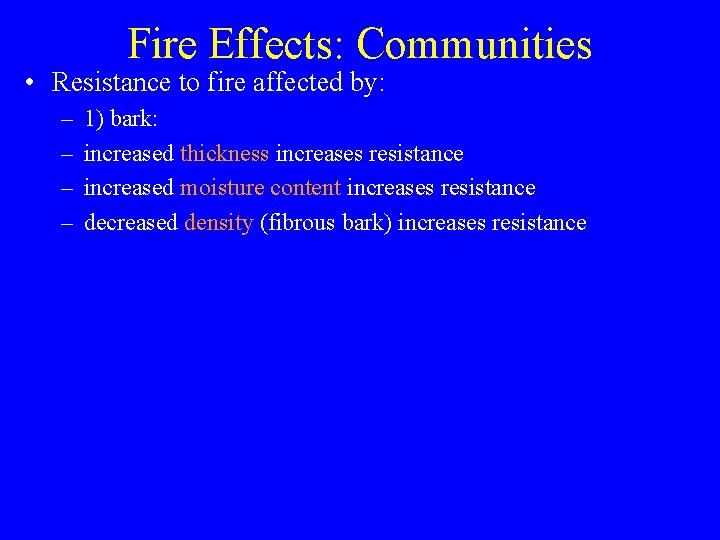 Fire Effects: Communities

• Resistance to fire affected by:
– 1) bark:
– increased thickness increases resistance
– increased moisture content increases resistance
– decreased density (fibrous bark) increases resistance